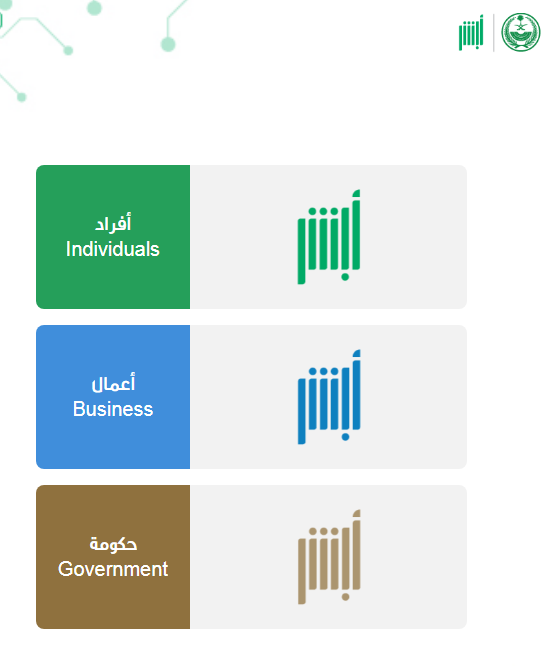 أبشر

أفراد
Individuals

أبشر

أعمال
Business

أبشر

حكومة
Government

أبشر